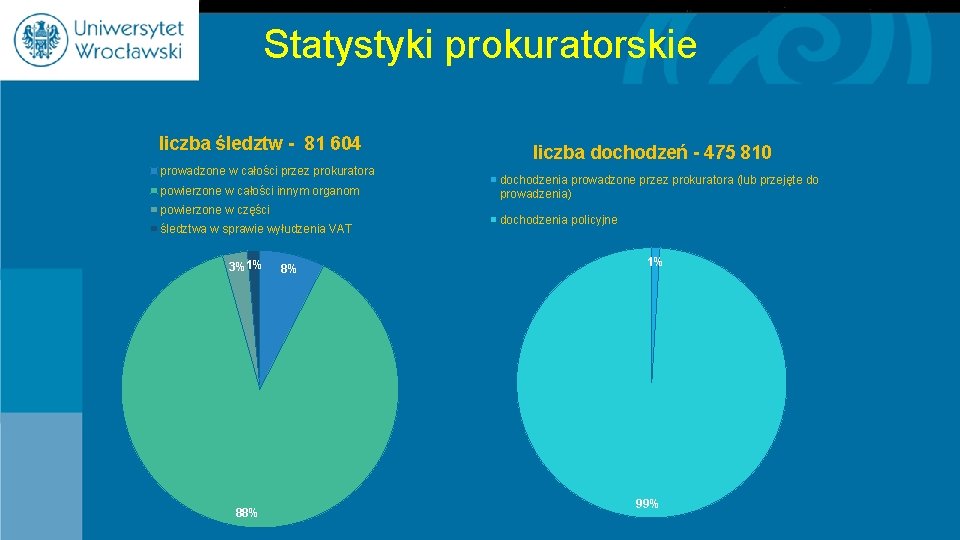 Uniwersytet Wrocławski

Statystyki prokuratorskie

liczba śledztw - 81 604

prowadzone w całości przez prokuratora
powierzone w całości innym organom
powierzone w części
śledztwa w sprawie wyłudzenia VAT

3% 1% 8%

88%

liczba dochodzeń - 475 810

dochodzenia prowadzone przez prokuratora (lub przejęte do prowadzenia)
dochodzenia policyjne

1%

99%